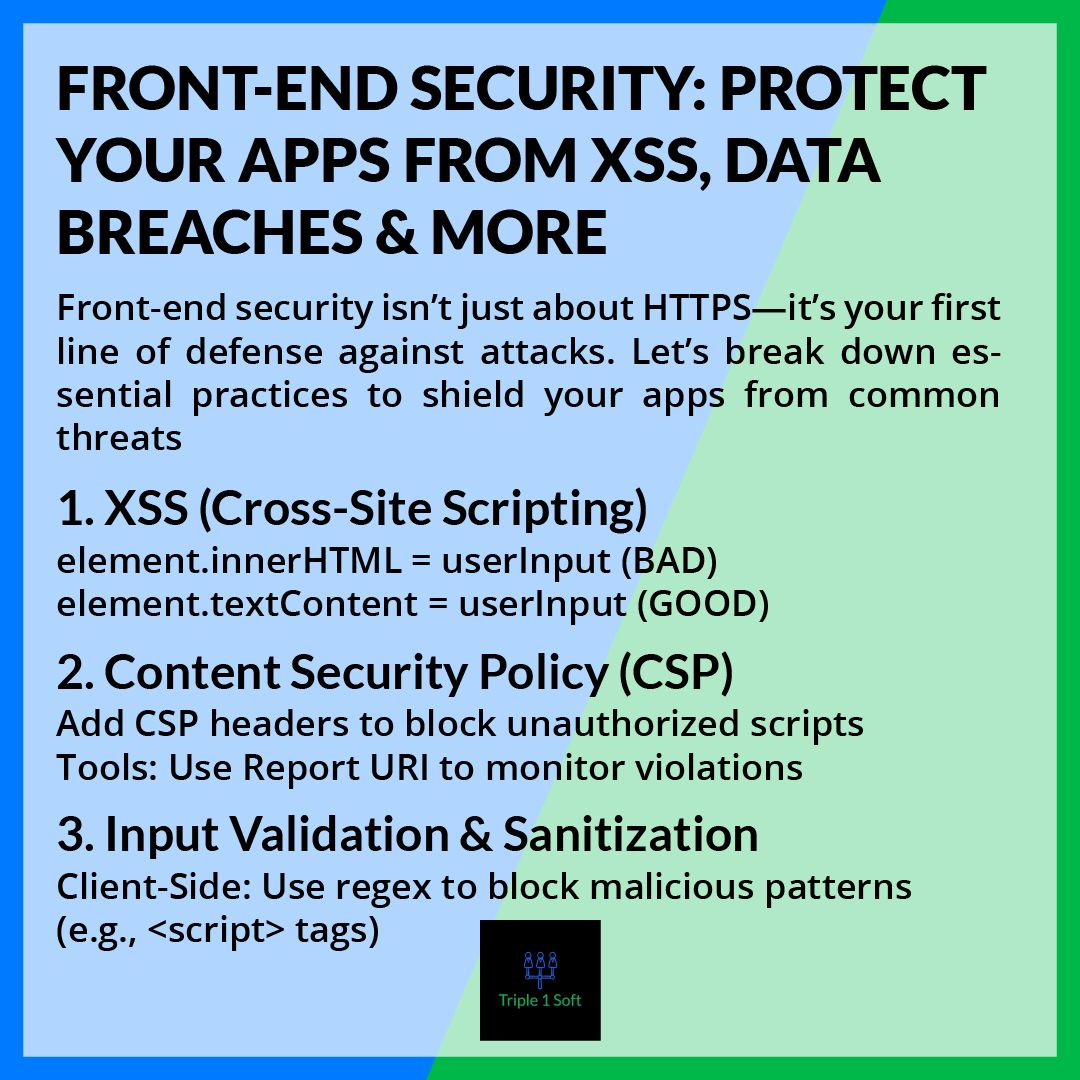 FRONT-END SECURITY: PROTECT YOUR APPS FROM XSS, DATA BREACHES & MORE

Front-end security isn't just about HTTPS—it's your first line of defense against attacks. Let's break down essential practices to shield your apps from common threats

1. XSS (Cross-Site Scripting)
element.innerHTML = userInput (BAD)
element.textContent = userInput (GOOD)

2. Content Security Policy (CSP)
Add CSP headers to block unauthorized scripts
Tools: Use Report URI to monitor violations

3. Input Validation & Sanitization
Client-Side: Use regex to block malicious patterns (e.g., <script> tags)

Triple 1 Soft